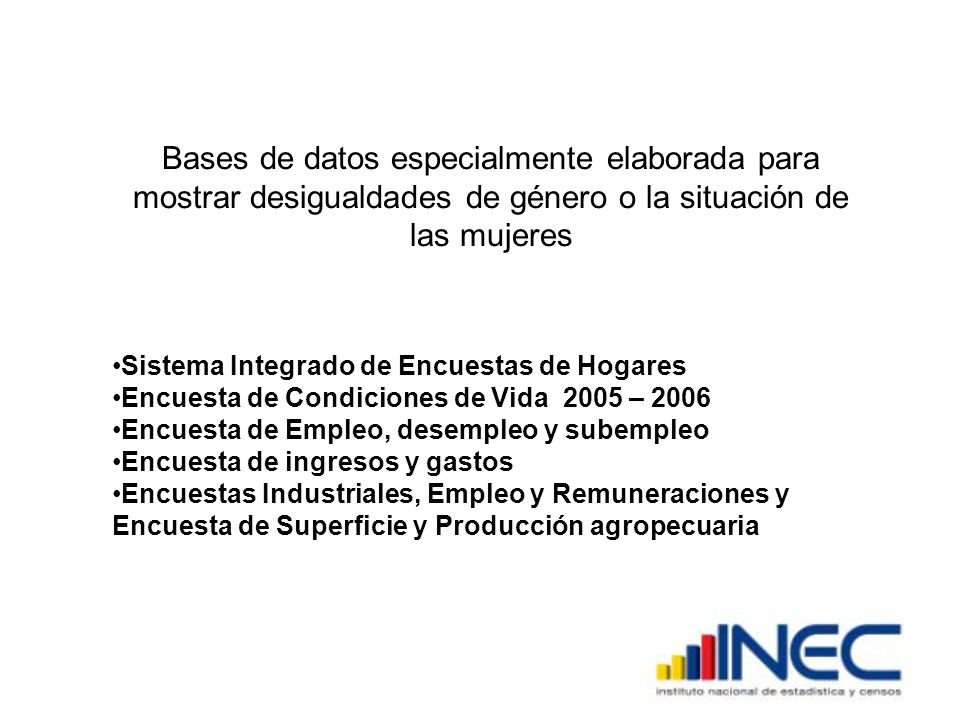 Bases de datos especialmente elaborada para mostrar desigualdades de género o la situación de las mujeres

•Sistema Integrado de Encuestas de Hogares
•Encuesta de Condiciones de Vida 2005 – 2006
•Encuesta de Empleo, desempleo y subempleo
•Encuesta de ingresos y gastos
•Encuestas Industriales, Empleo y Remuneraciones y Encuesta de Superficie y Producción agropecuaria

INEC
instituto nacional de estadística y censos